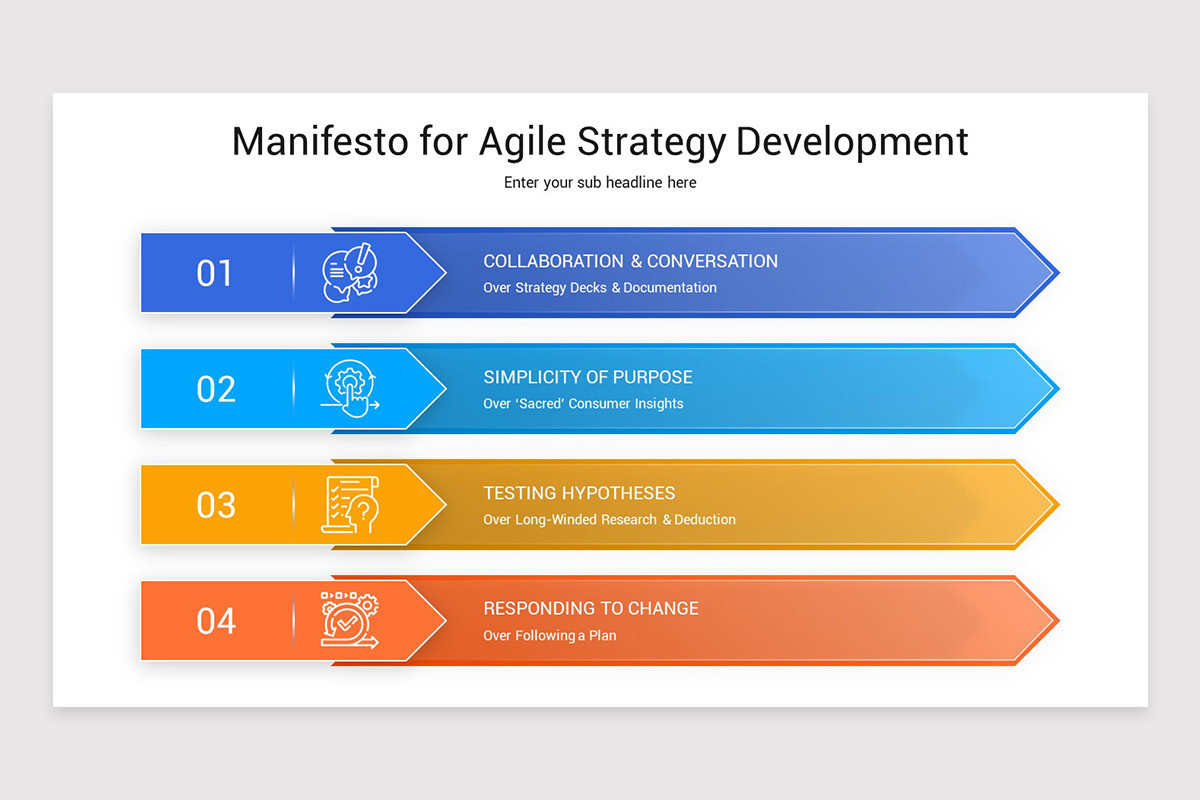 Manifesto for Agile Strategy Development

Enter your sub headline here

01

COLLABORATION & CONVERSATION

Over Strategy Decks & Documentation

02

SIMPLICITY OF PURPOSE

Over 'Sacred' Consumer Insights

03

TESTING HYPOTHESES

Over Long-Winded Research & Deduction

04

RESPONDING TO CHANGE

Over Following a Plan